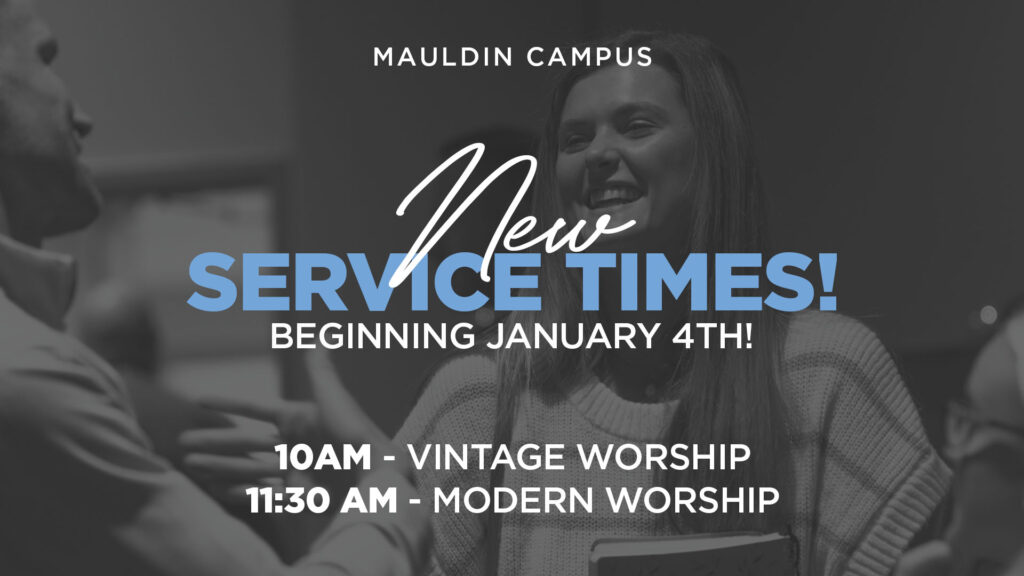 MAULDIN CAMPUS

New
SERVICE TIMES!
BEGINNING JANUARY 4TH!

10AM - VINTAGE WORSHIP
11:30 AM - MODERN WORSHIP